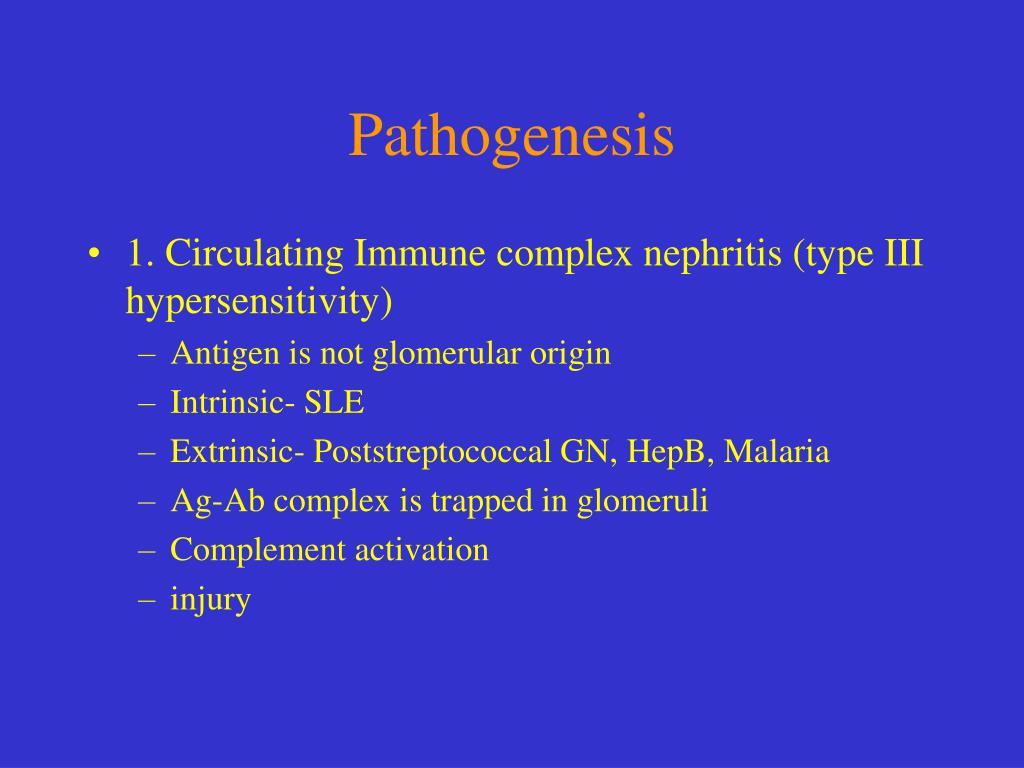 Pathogenesis

• 1. Circulating Immune complex nephritis (type III hypersensitivity)
– Antigen is not glomerular origin
– Intrinsic- SLE
– Extrinsic- Poststreptococcal GN, HepB, Malaria
– Ag-Ab complex is trapped in glomeruli
– Complement activation
– injury